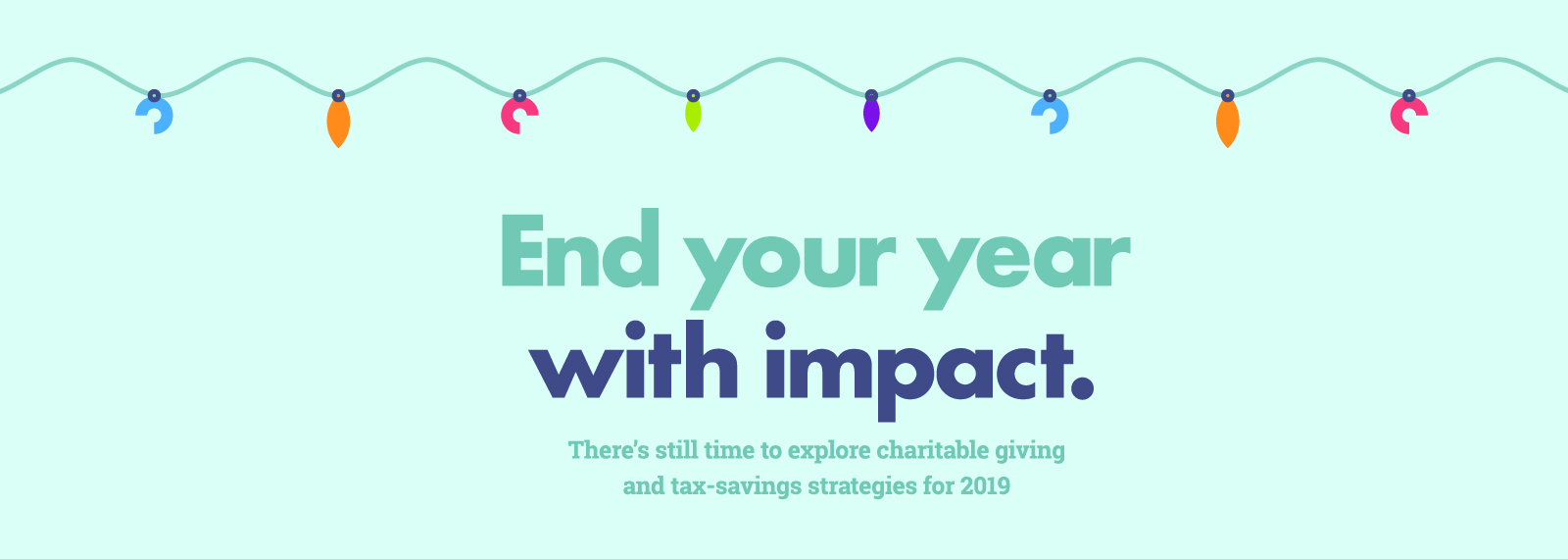 End your year
with impact.

There's still time to explore charitable giving and tax-savings strategies for 2019